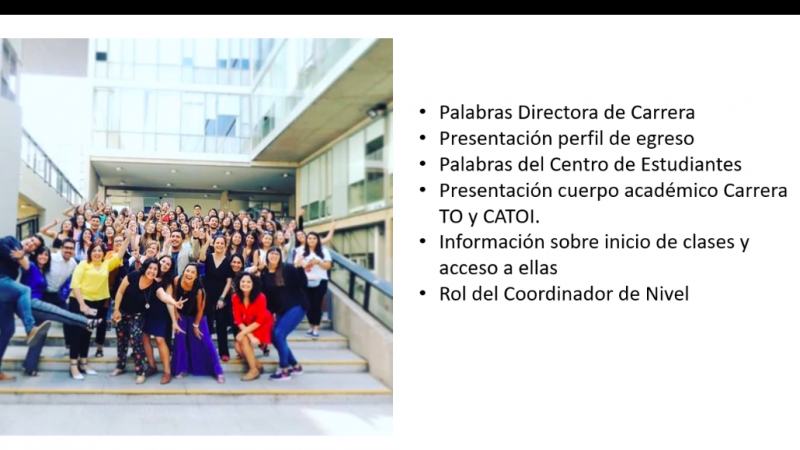 • Palabras Directora de Carrera
• Presentación perfil de egreso
• Palabras del Centro de Estudiantes
• Presentación cuerpo académico Carrera TO y CATOI.
• Información sobre inicio de clases y acceso a ellas
• Rol del Coordinador de Nivel